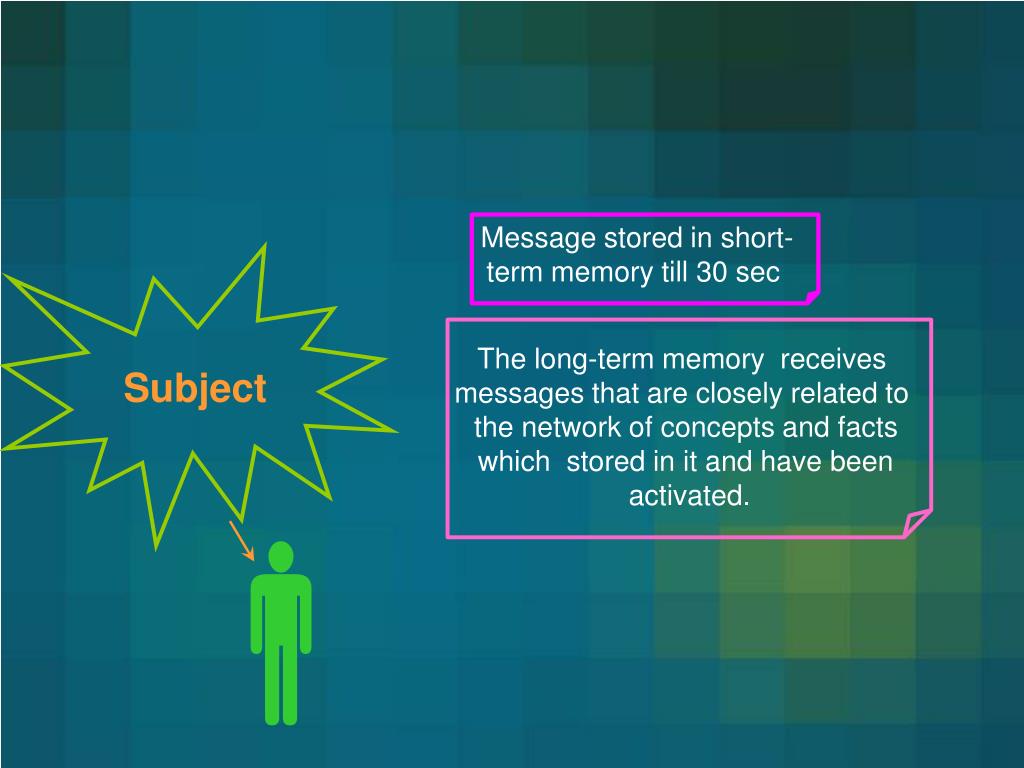 Subject

Message stored in short-term memory till 30 sec

The long-term memory receives messages that are closely related to the network of concepts and facts which stored in it and have been activated.